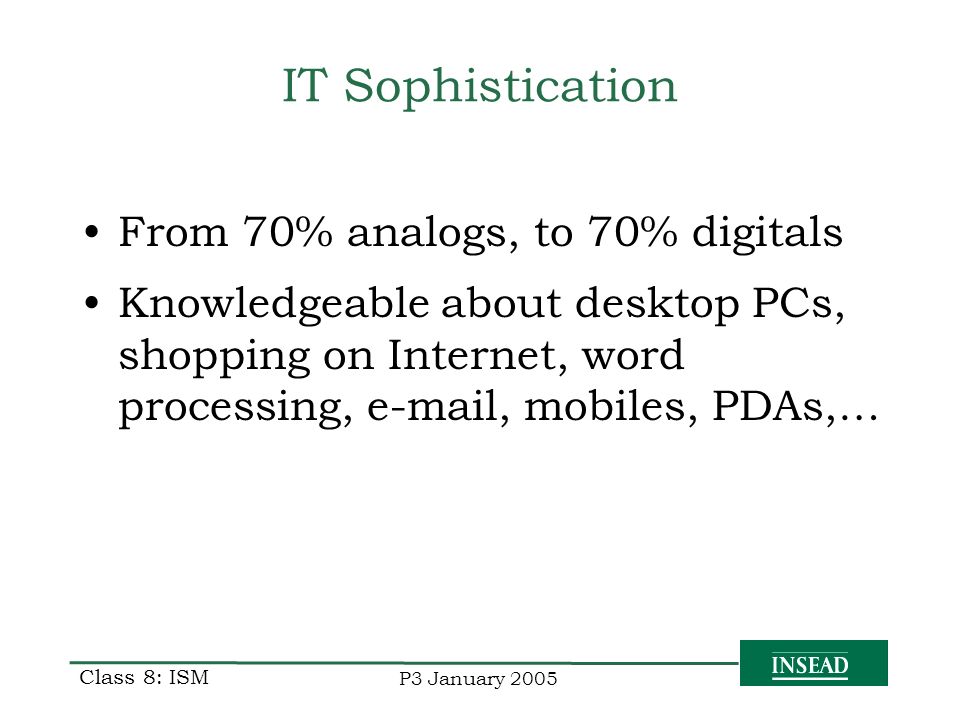 IT Sophistication

• From 70% analogs, to 70% digitals

• Knowledgeable about desktop PCs, shopping on Internet, word processing, e-mail, mobiles, PDAs,…

Class 8: ISM

P3 January 2005

INSEAD